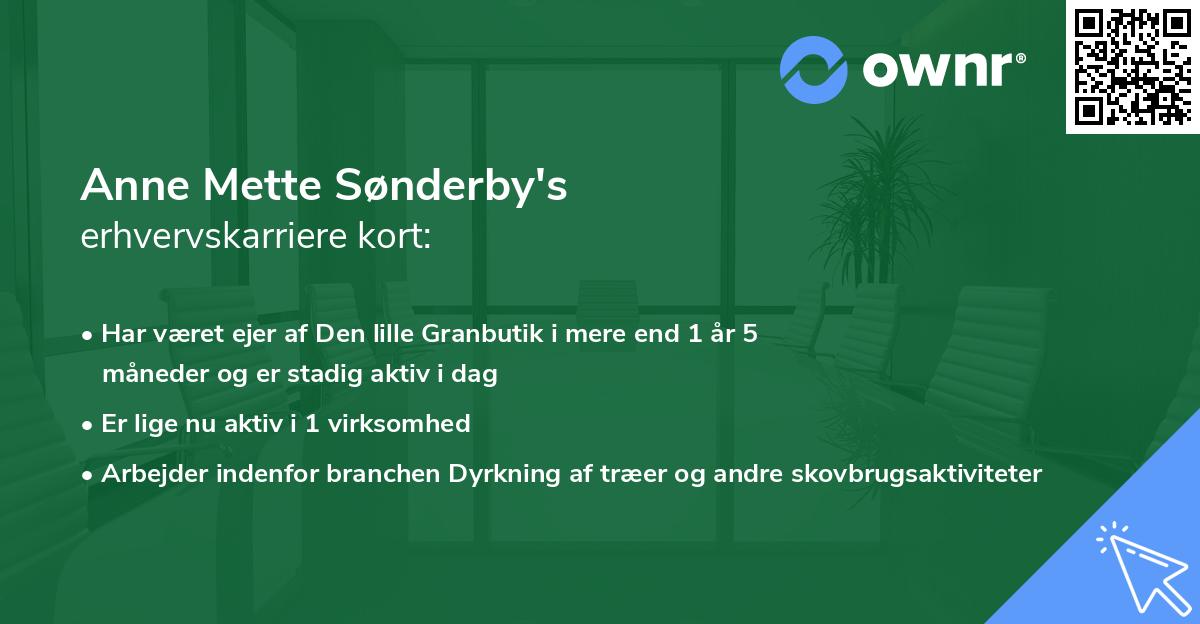 ownr®

Anne Mette Sønderby's
erhvervskarriere kort:

• Har været ejer af Den lille Granbutik i mere end 1 år 5 måneder og er stadig aktiv i dag

• Er lige nu aktiv i 1 virksomhed

• Arbejder indenfor branchen Dyrkning af træer og andre skovbrugsaktiviteter